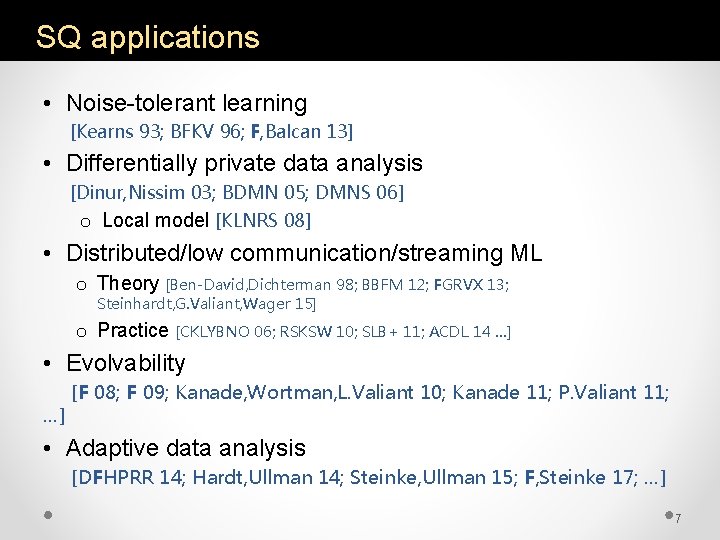 SQ applications

• Noise-tolerant learning
[Kearns 93; BFKV 96; F,Balcan 13]

• Differentially private data analysis
[Dinur,Nissim 03; BDMN 05; DMNS 06]

o Local model [KLNRS 08]

• Distributed/low communication/streaming ML

o Theory [Ben-David,Dichterman 98; BBFM 12; FGRVX 13; Steinhardt,G.Valiant,Wager 15]

o Practice [CKLYBNO 06; RSKSW 10; SLB + 11; ACDL 14 ...]

• Evolvability
[F 08; F 09; Kanade,Wortman,L.Valiant 10; Kanade 11; P.Valiant 11; ...]

• Adaptive data analysis
[DFHPRR 14; Hardt,Ullman 14; Steinke,Ullman 15; F,Steinke 17; ...]

7